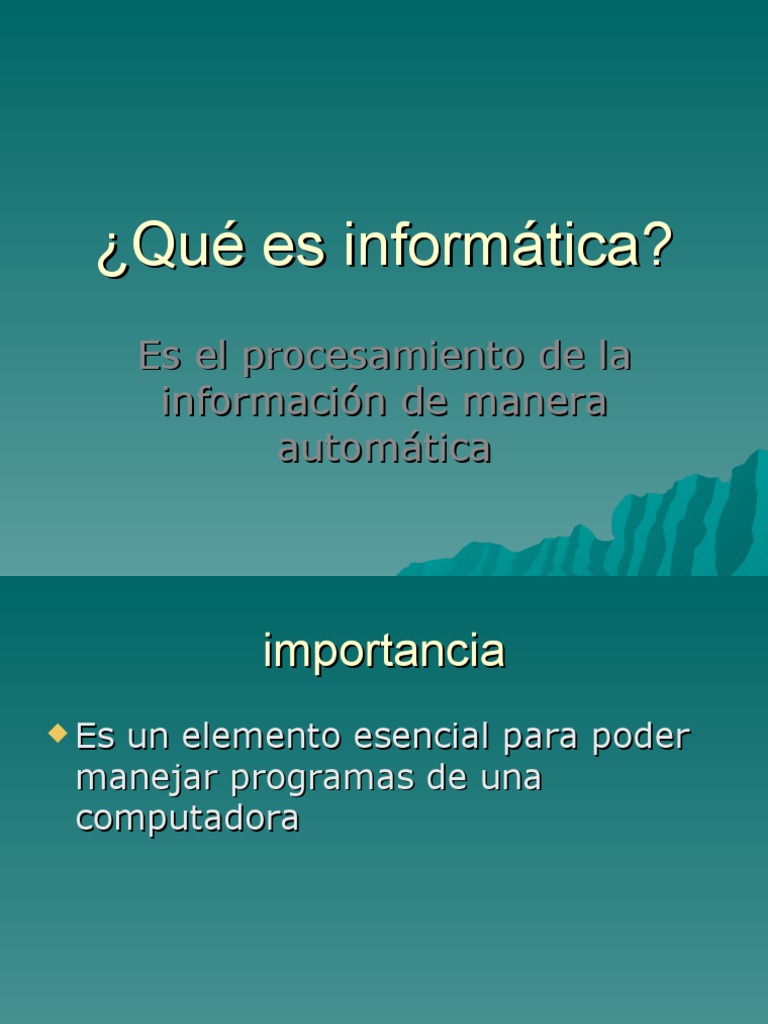 ¿Qué es informática?

Es el procesamiento de la información de manera automática

importancia

Es un elemento esencial para poder manejar programas de una computadora